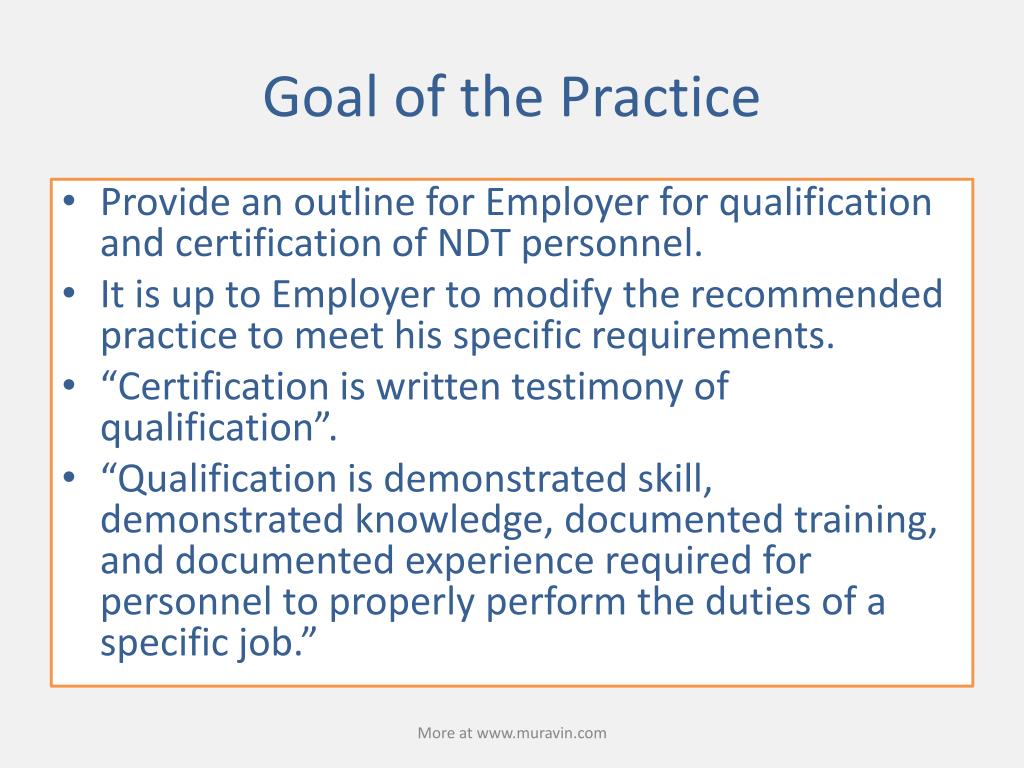 Goal of the Practice

• Provide an outline for Employer for qualification and certification of NDT personnel.
• It is up to Employer to modify the recommended practice to meet his specific requirements.
• “Certification is written testimony of qualification”.
• “Qualification is demonstrated skill, demonstrated knowledge, documented training, and documented experience required for personnel to properly perform the duties of a specific job.”

More at www.muravin.com